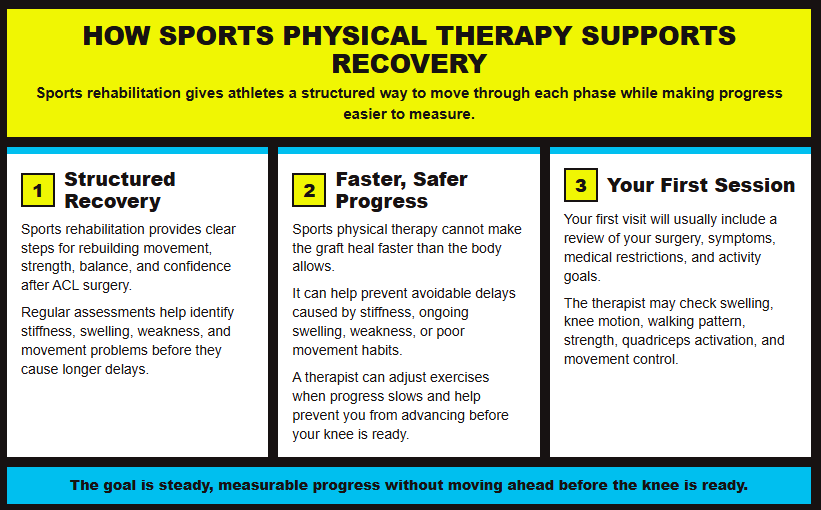 HOW SPORTS PHYSICAL THERAPY SUPPORTS RECOVERY

Sports rehabilitation gives athletes a structured way to move through each phase while making progress easier to measure.

1 Structured Recovery

Sports rehabilitation provides clear steps for rebuilding movement, strength, balance, and confidence after ACL surgery.

Regular assessments help identify stiffness, swelling, weakness, and movement problems before they cause longer delays.

2 Faster, Safer Progress

Sports physical therapy cannot make the graft heal faster than the body allows.

It can help prevent avoidable delays caused by stiffness, ongoing swelling, weakness, or poor movement habits.

A therapist can adjust exercises when progress slows and help prevent you from advancing before your knee is ready.

3 Your First Session

Your first visit will usually include a review of your surgery, symptoms, medical restrictions, and activity goals.

The therapist may check swelling, knee motion, walking pattern, strength, quadriceps activation, and movement control.

The goal is steady, measurable progress without moving ahead before the knee is ready.